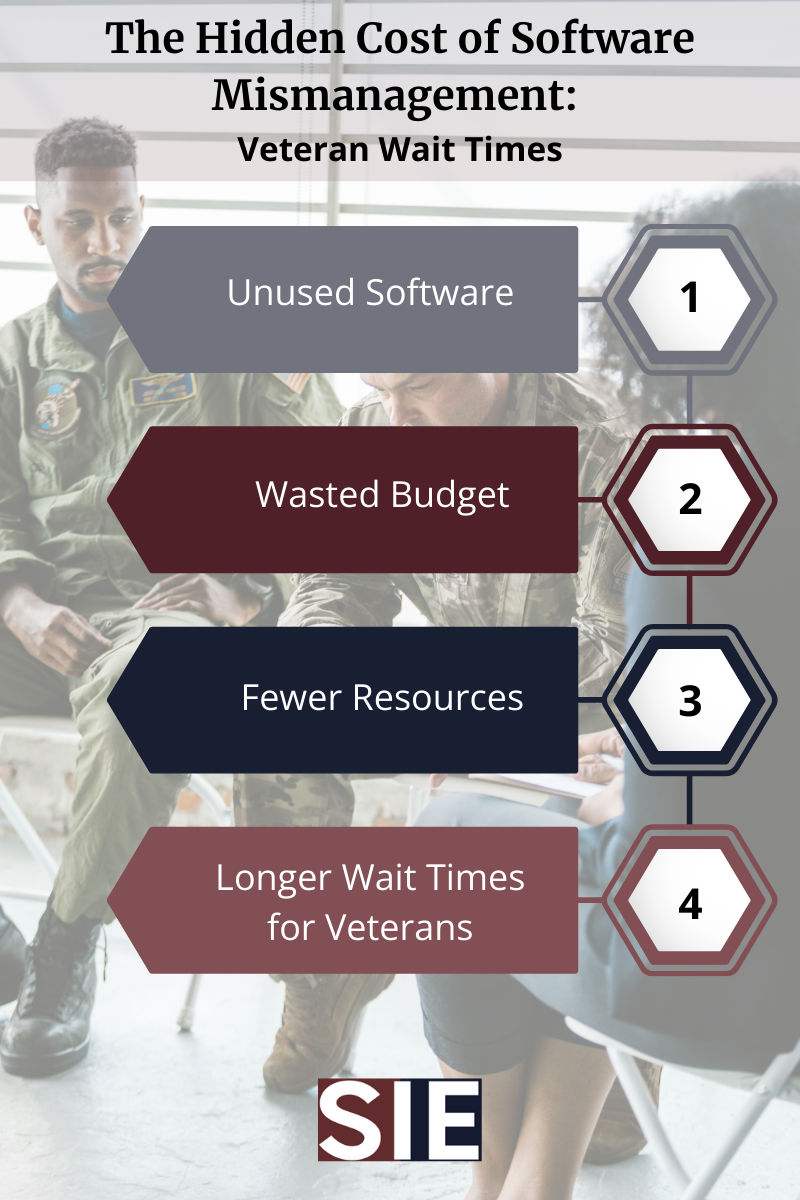 The Hidden Cost of Software Mismanagement:
Veteran Wait Times

Unused Software
1

Wasted Budget
2

Fewer Resources
3

Longer Wait Times for Veterans
4

SIE